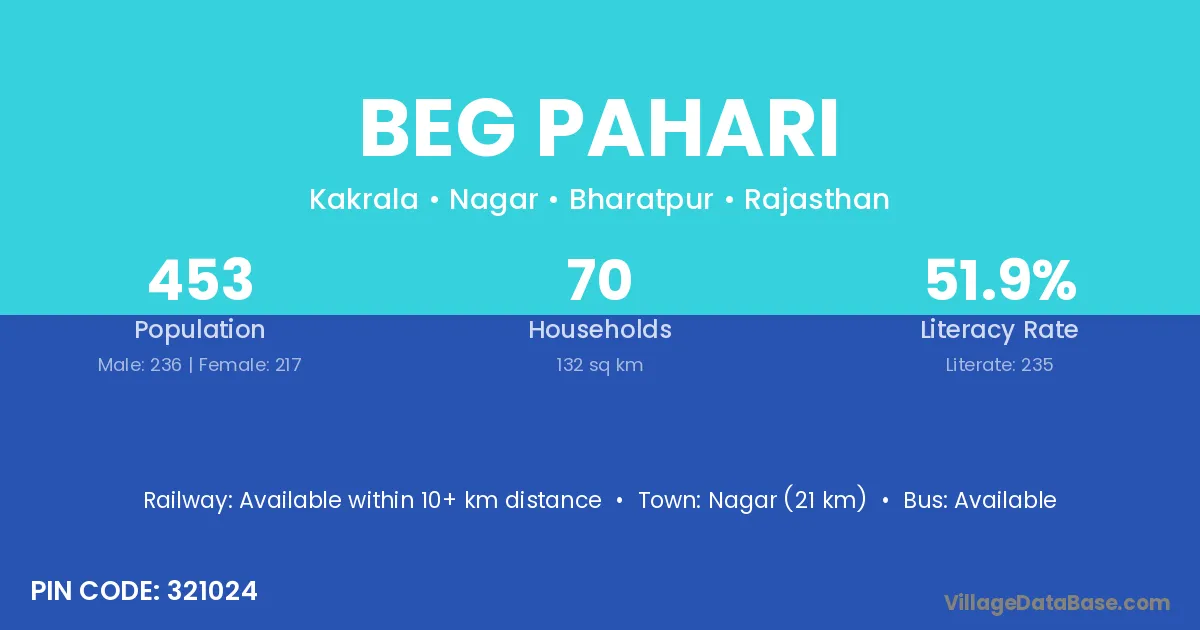 BEG PAHARI

Kakrala • Nagar • Bharatpur • Rajasthan

453
Population
Male: 236 | Female: 217

70
Households
132 sq km

51.9%
Literacy Rate
Literate: 235

Railway: Available within 10+ km distance • Town: Nagar (21 km) • Bus: Available

PIN CODE: 321024

VillageDataBase.com